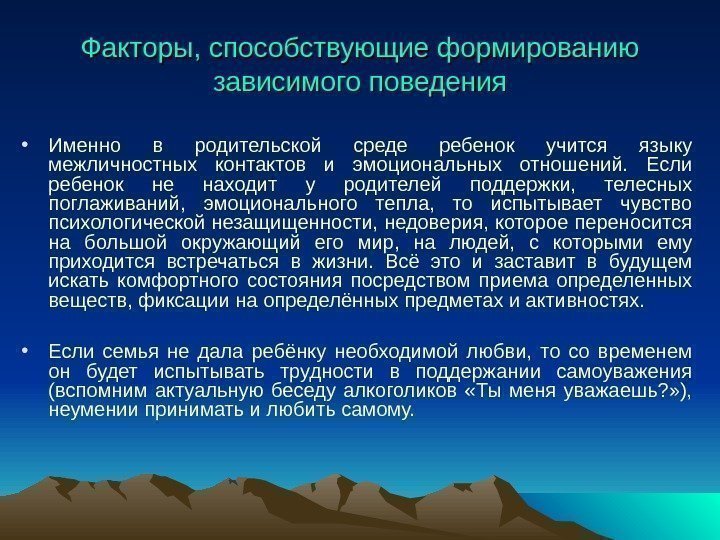 Факторы, способствующие формированию зависимого поведения

• Именно в родительской среде ребенок учится языку межличностных контактов и эмоциональных отношений. Если ребенок не находит у родителей поддержки, телесных поглаживаний, эмоционального тепла, то испытывает чувство психологической незащищенности, недоверия, которое переносится на большой окружающий его мир, на людей, с которыми ему приходится встречаться в жизни. Всё это и заставит в будущем искать комфортного состояния посредством приема определенных веществ, фиксации на определённых предметах и активностях.

• Если семья не дала ребёнку необходимой любви, то со временем он будет испытывать трудности в поддержании самоуважения (вспомним актуальную беседу алкоголиков «Ты меня уважаешь?»), неумении принимать и любить самому.